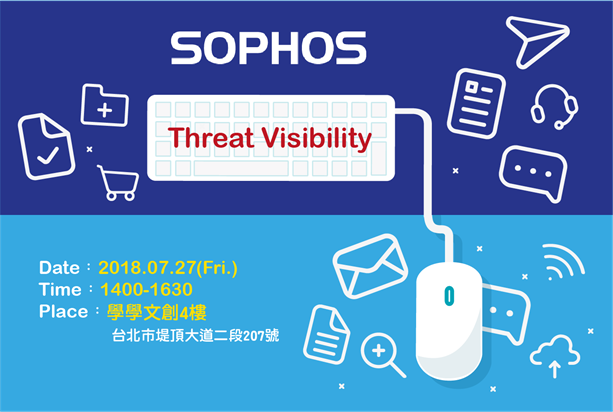 SOPHOS

Threat Visibility

Date：2018.07.27(Fri.)
Time：1400-1630
Place：學學文創4樓
台北市堤頂大道二段207號